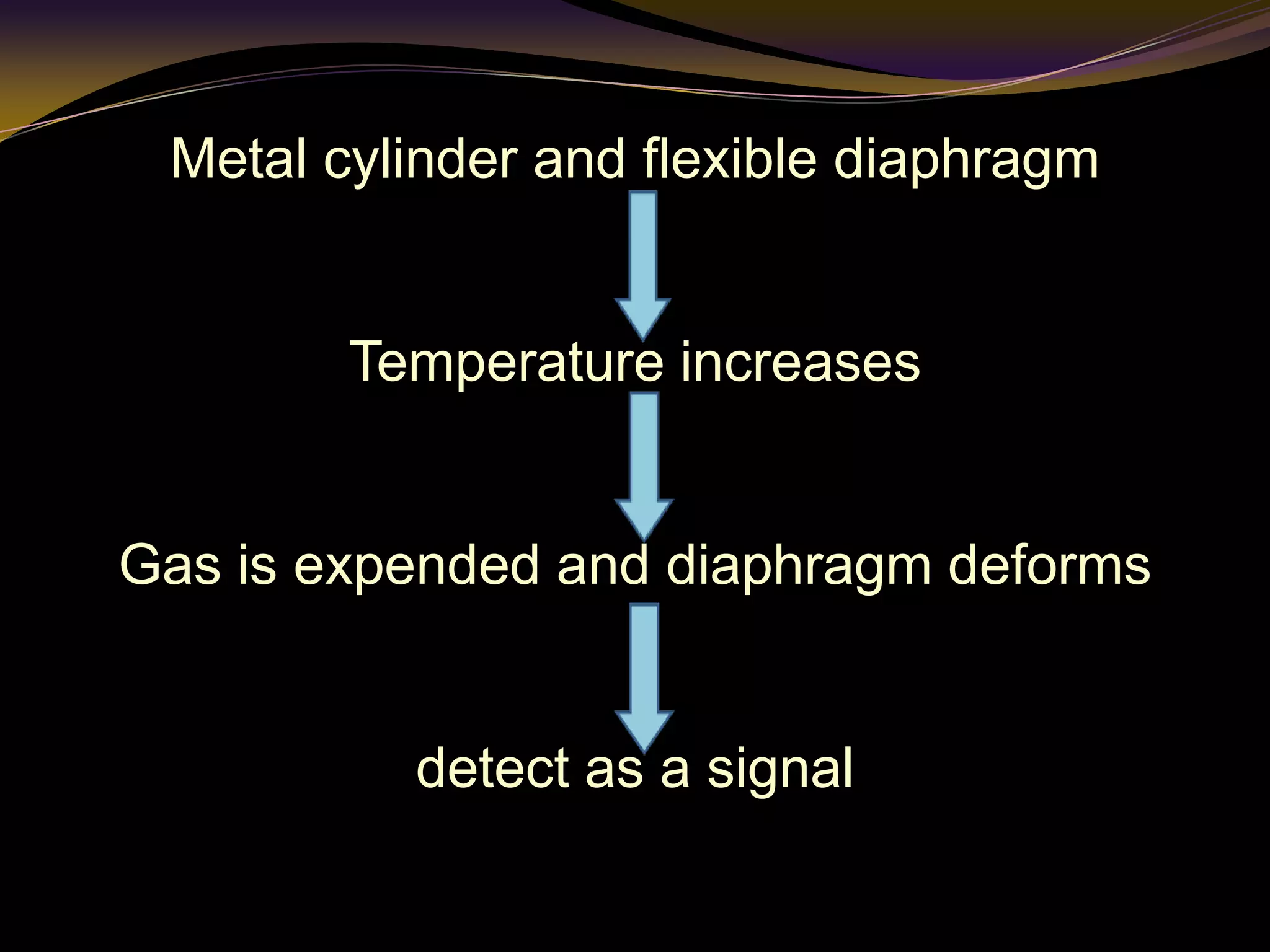 Metal cylinder and flexible diaphragm

Temperature increases

Gas is expended and diaphragm deforms

detect as a signal